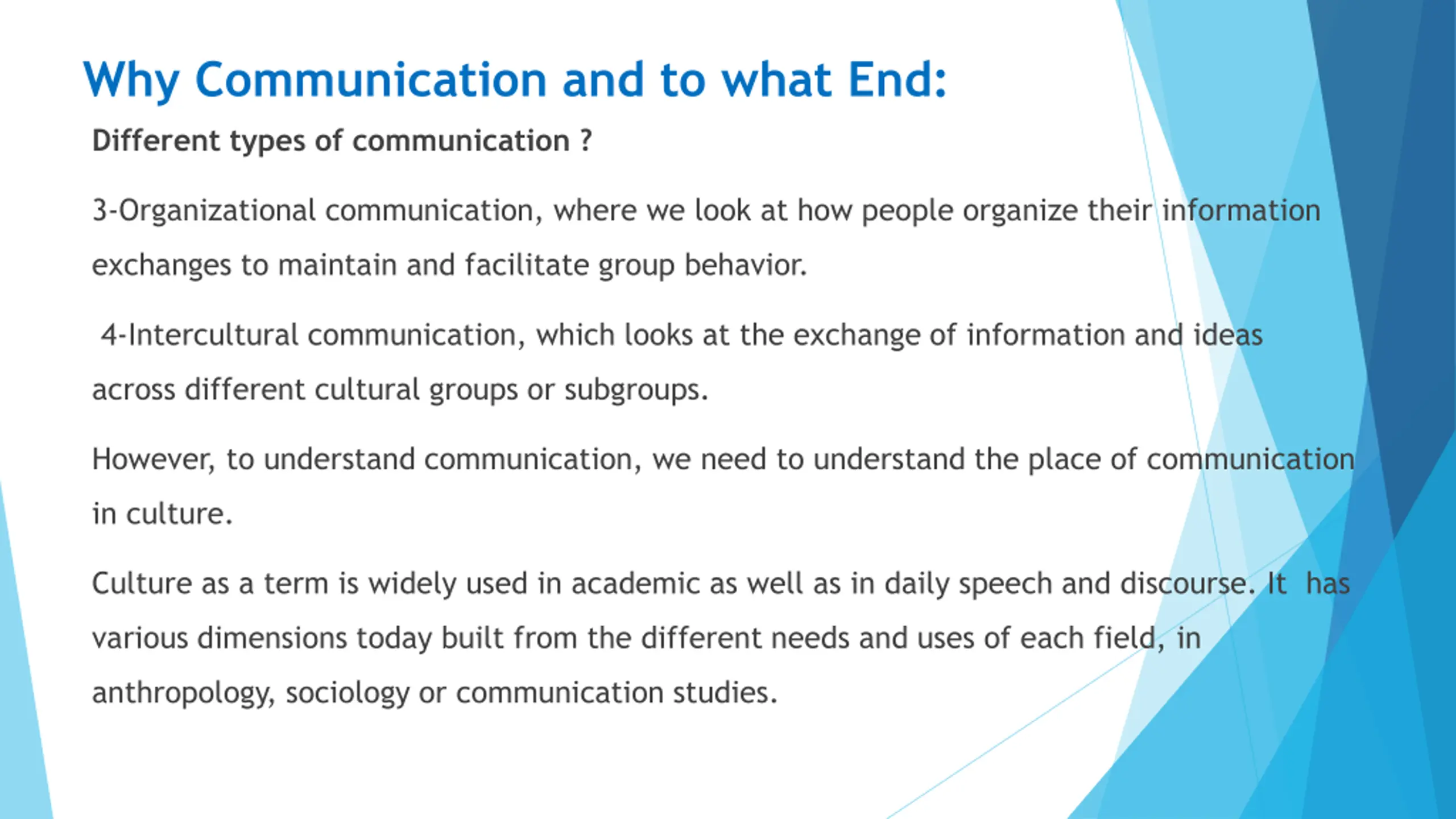 Why Communication and to what End:

Different types of communication ?

3-Organizational communication, where we look at how people organize their information exchanges to maintain and facilitate group behavior.

4-Intercultural communication, which looks at the exchange of information and ideas across different cultural groups or subgroups.

However, to understand communication, we need to understand the place of communication in culture.

Culture as a term is widely used in academic as well as in daily speech and discourse. It has various dimensions today built from the different needs and uses of each field, in anthropology, sociology or communication studies.